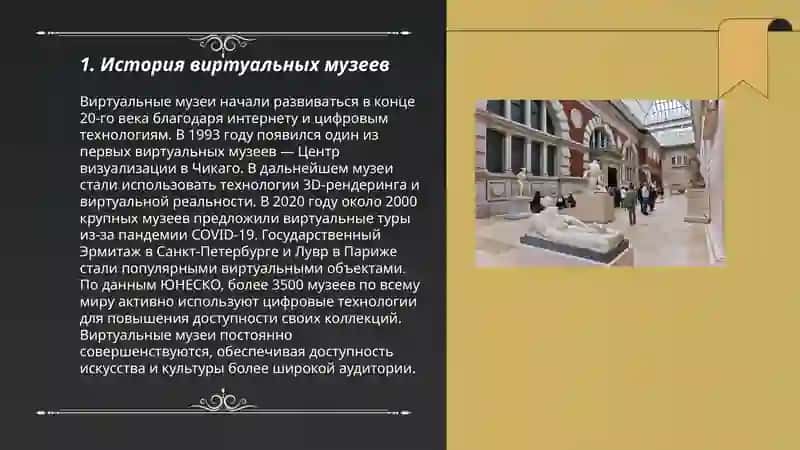 1. История виртуальных музеев

Виртуальные музеи начали развиваться в конце 20-го века благодаря интернету и цифровым технологиям. В 1993 году появился один из первых виртуальных музеев — Центр визуализации в Чикаго. В дальнейшем музеи стали использовать технологии 3D-рендеринга и виртуальной реальности. В 2020 году около 2000 крупных музеев предложили виртуальные туры из-за пандемии COVID-19. Государственный Эрмитаж в Санкт-Петербурге и Лувр в Париже стали популярными виртуальными объектами. По данным ЮНЕСКО, более 3500 музеев по всему миру активно используют цифровые технологии для повышения доступности своих коллекций. Виртуальные музеи постоянно совершенствуются, обеспечивая доступность искусства и культуры более широкой аудитории.